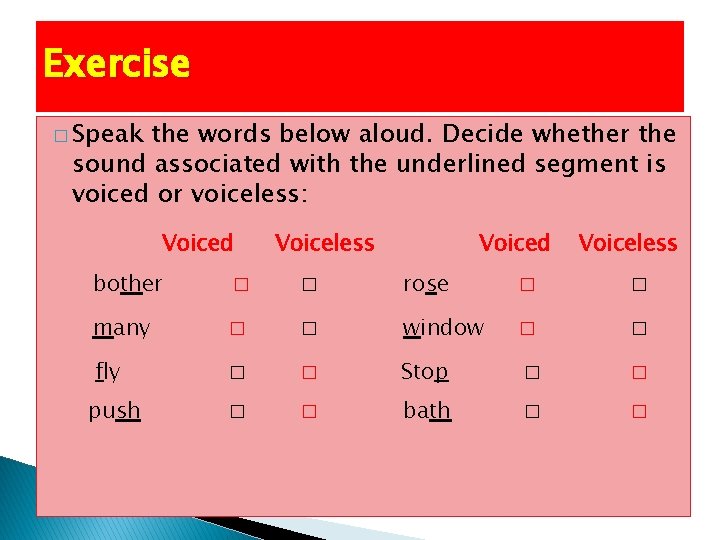 Exercise

□ Speak the words below aloud. Decide whether the sound associated with the underlined segment is voiced or voiceless:

| | Voiced | Voiceless | | Voiced | Voiceless |
|---|---|---|---|---|---|
| bother | □ | □ | rose | □ | □ |
| many | □ | □ | window | □ | □ |
| fly | □ | □ | Stop | □ | □ |
| push | □ | □ | bath | □ | □ |